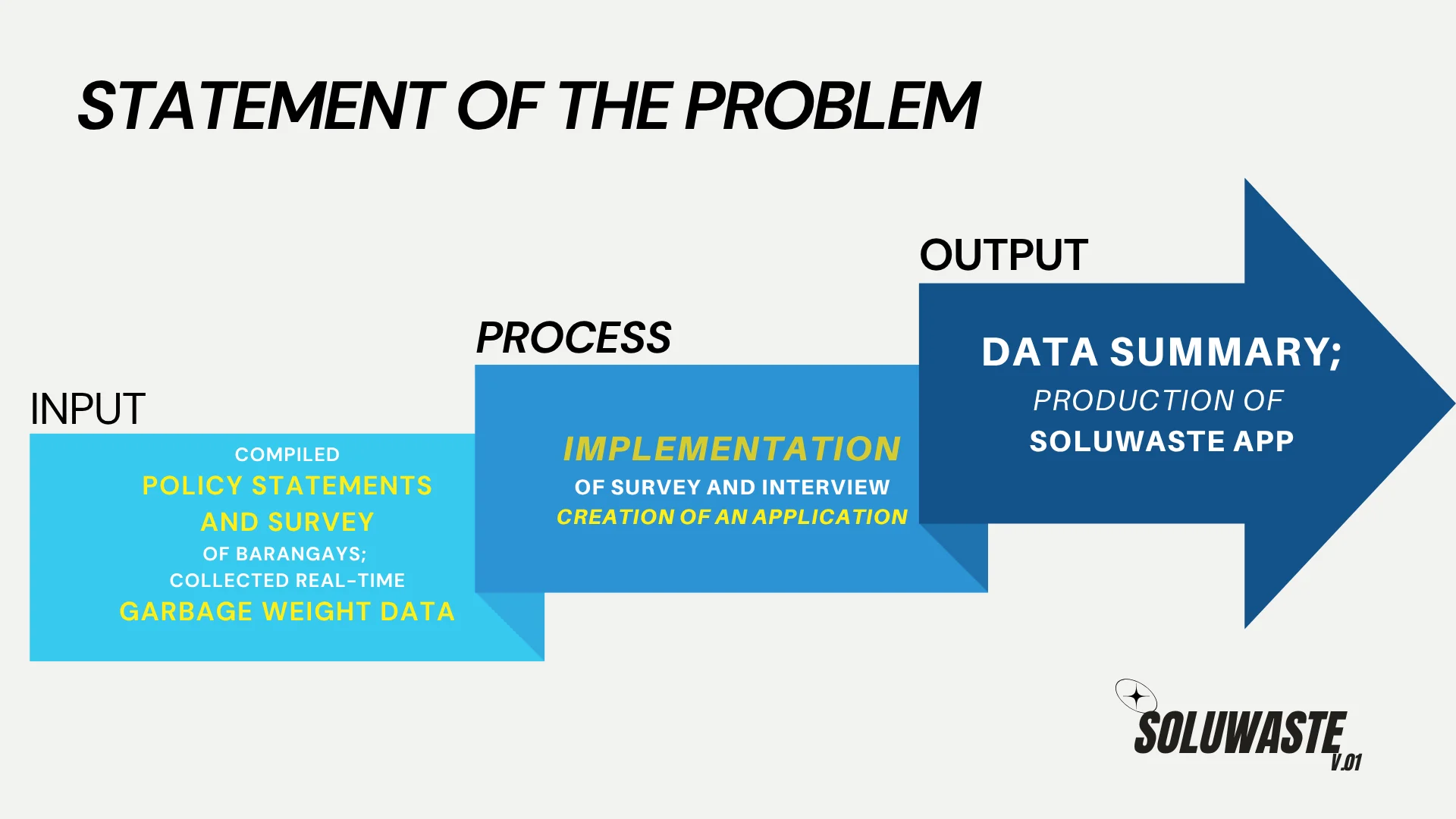 STATEMENT OF THE PROBLEM

INPUT

COMPILED
POLICY STATEMENTS AND SURVEY
OF BARANGAYS;
COLLECTED REAL-TIME
GARBAGE WEIGHT DATA

PROCESS

IMPLEMENTATION
OF SURVEY AND INTERVIEW
CREATION OF AN APPLICATION

OUTPUT

DATA SUMMARY;
PRODUCTION OF
SOLUWASTE APP

SOLUWASTE
V.01